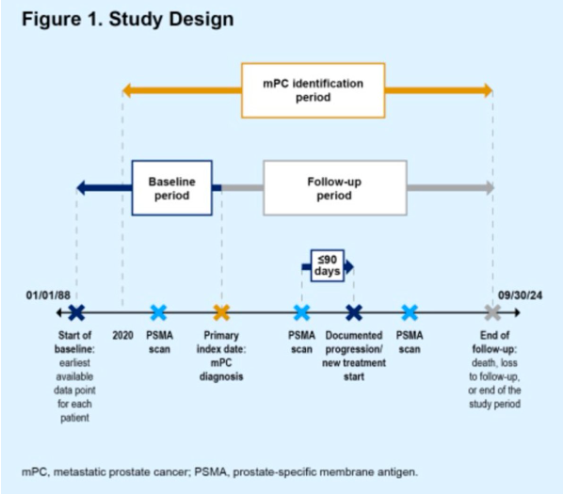 Figure 1. Study Design

mPC identification period

Baseline period

Follow-up period

≤90 days

01/01/88

09/30/24

Start of baseline: earliest available data point for each patient

2020

PSMA scan

Primary index date: mPC diagnosis

PSMA scan

Documented progression/ new treatment start

PSMA scan

End of follow-up: death, loss to follow-up, or end of the study period

mPC, metastatic prostate cancer; PSMA, prostate-specific membrane antigen.